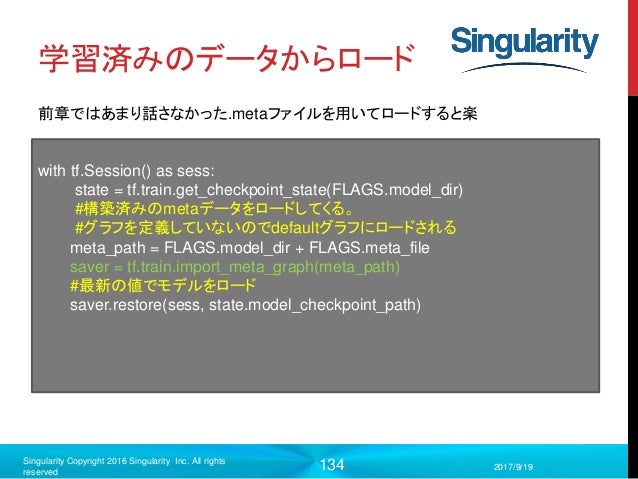 学習済みのデータからロード

Singularity

前章ではあまり話さなかった.metaファイルを用いてロードすると楽

with tf.Session() as sess:
state = tf.train.get_checkpoint_state(FLAGS.model_dir)
#構築済みのmetaデータをロードしてくる。
#グラフを定義していないのでdefaultグラフにロードされる
meta_path = FLAGS.model_dir + FLAGS.meta_file
saver = tf.train.import_meta_graph(meta_path)
#最新の値でモデルをロード
saver.restore(sess, state.model_checkpoint_path)

Singularity Copyright 2016 Singularity Inc. All rights reserved

134

2017/9/19